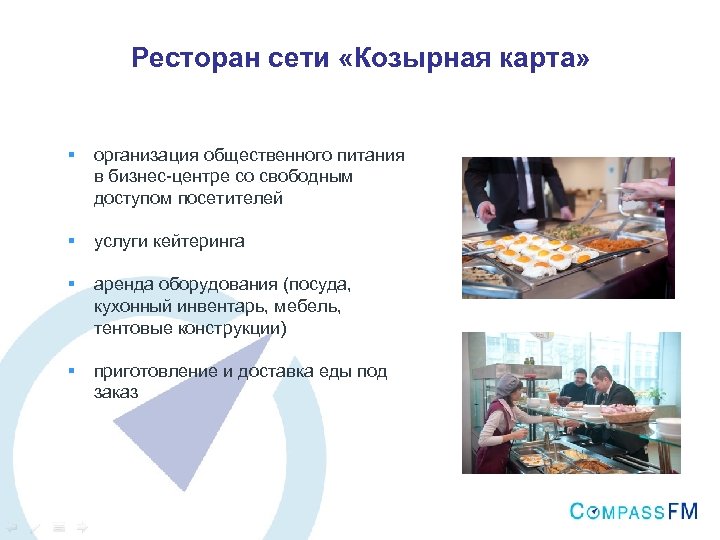 Ресторан сети «Козырная карта»

▪ организация общественного питания в бизнес-центре со свободным доступом посетителей

▪ услуги кейтеринга

▪ аренда оборудования (посуда, кухонный инвентарь, мебель, тентовые конструкции)

▪ приготовление и доставка еды под заказ

COMPASSFM